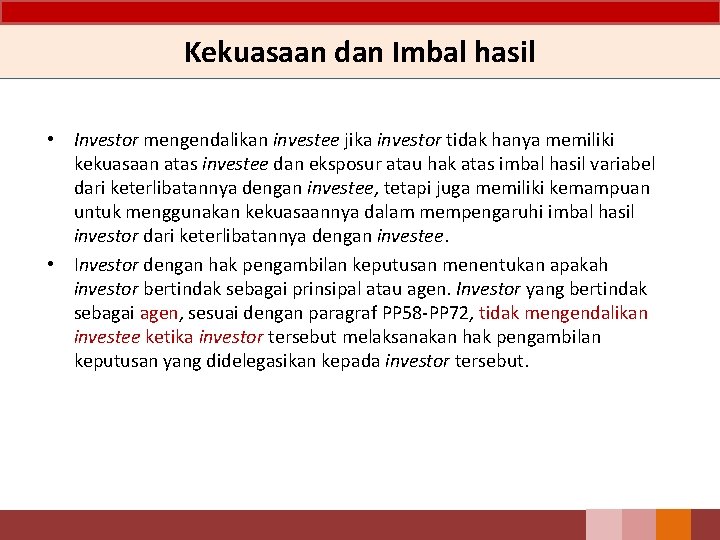 Kekuasaan dan Imbal hasil

• Investor mengendalikan investee jika investor tidak hanya memiliki kekuasaan atas investee dan eksposur atau hak atas imbal hasil variabel dari keterlibatannya dengan investee, tetapi juga memiliki kemampuan untuk menggunakan kekuasaannya dalam mempengaruhi imbal hasil investor dari keterlibatannya dengan investee.

• Investor dengan hak pengambilan keputusan menentukan apakah investor bertindak sebagai prinsipal atau agen. Investor yang bertindak sebagai agen, sesuai dengan paragraf PP58-PP72, tidak mengendalikan investee ketika investor tersebut melaksanakan hak pengambilan keputusan yang didelegasikan kepada investor tersebut.